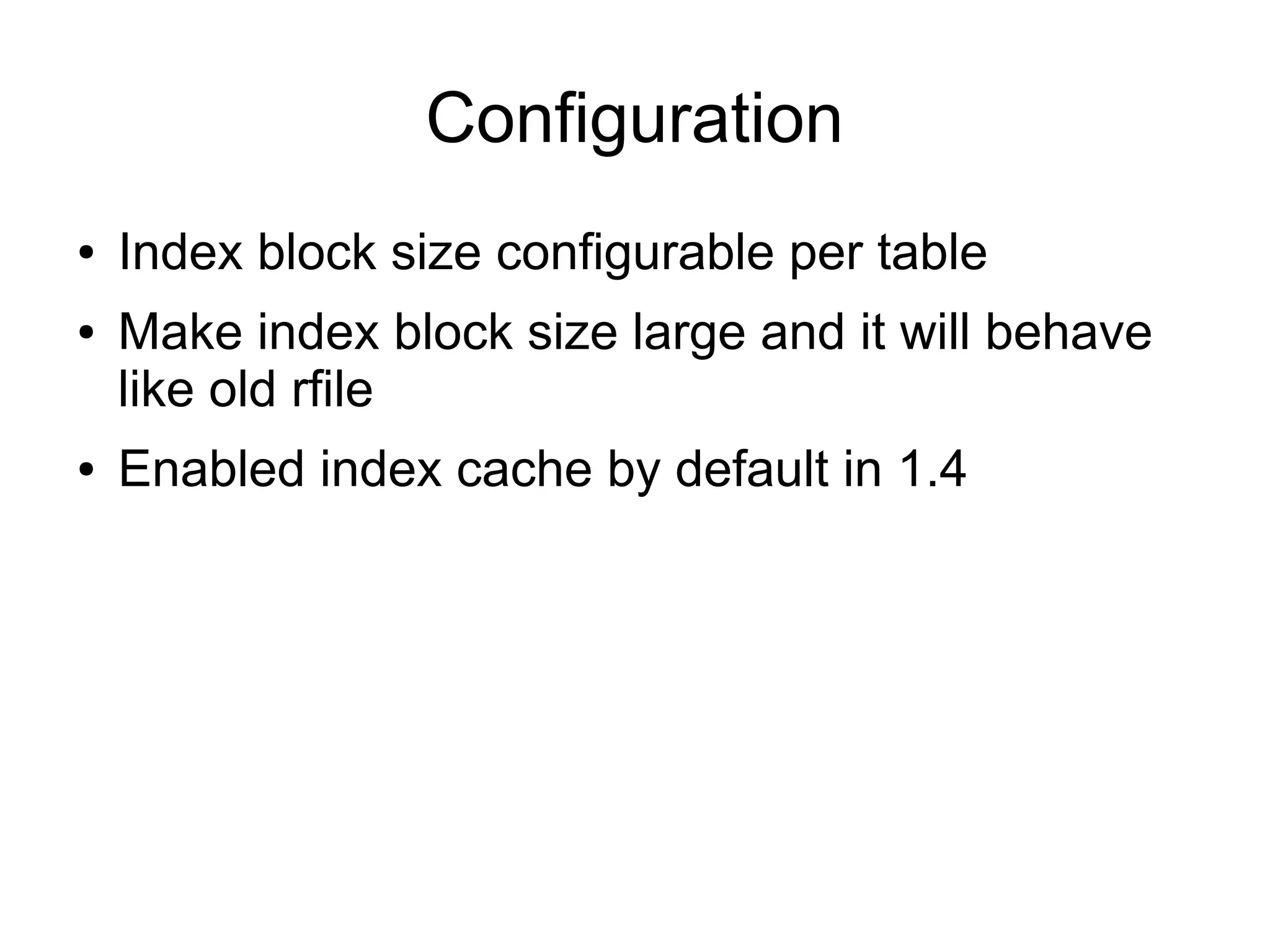 Configuration

• Index block size configurable per table

• Make index block size large and it will behave like old rfile

• Enabled index cache by default in 1.4